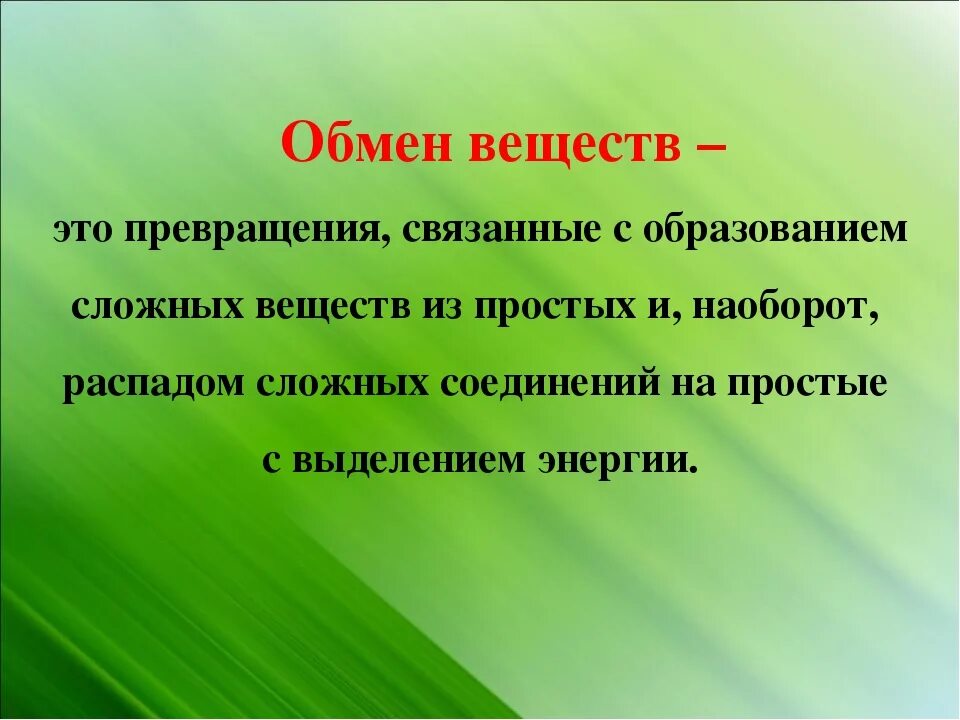 Обмен веществ –

это превращения, связанные с образованием сложных веществ из простых и, наоборот, распадом сложных соединений на простые с выделением энергии.